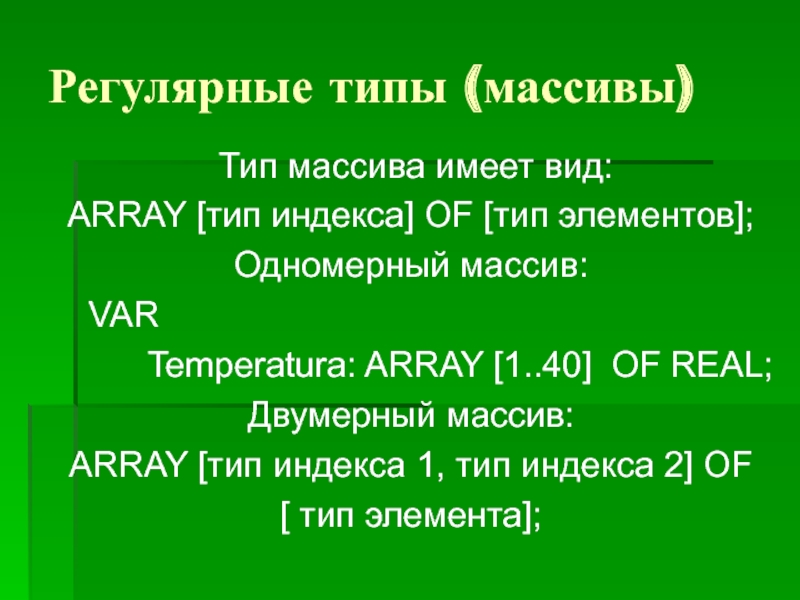 Регулярные типы (массивы)

Тип массива имеет вид:
ARRAY [тип индекса] OF [тип элементов];
Одномерный массив:
VAR
Temperatura: ARRAY [1..40] OF REAL;
Двумерный массив:
ARRAY [тип индекса 1, тип индекса 2] OF
[ тип элемента];